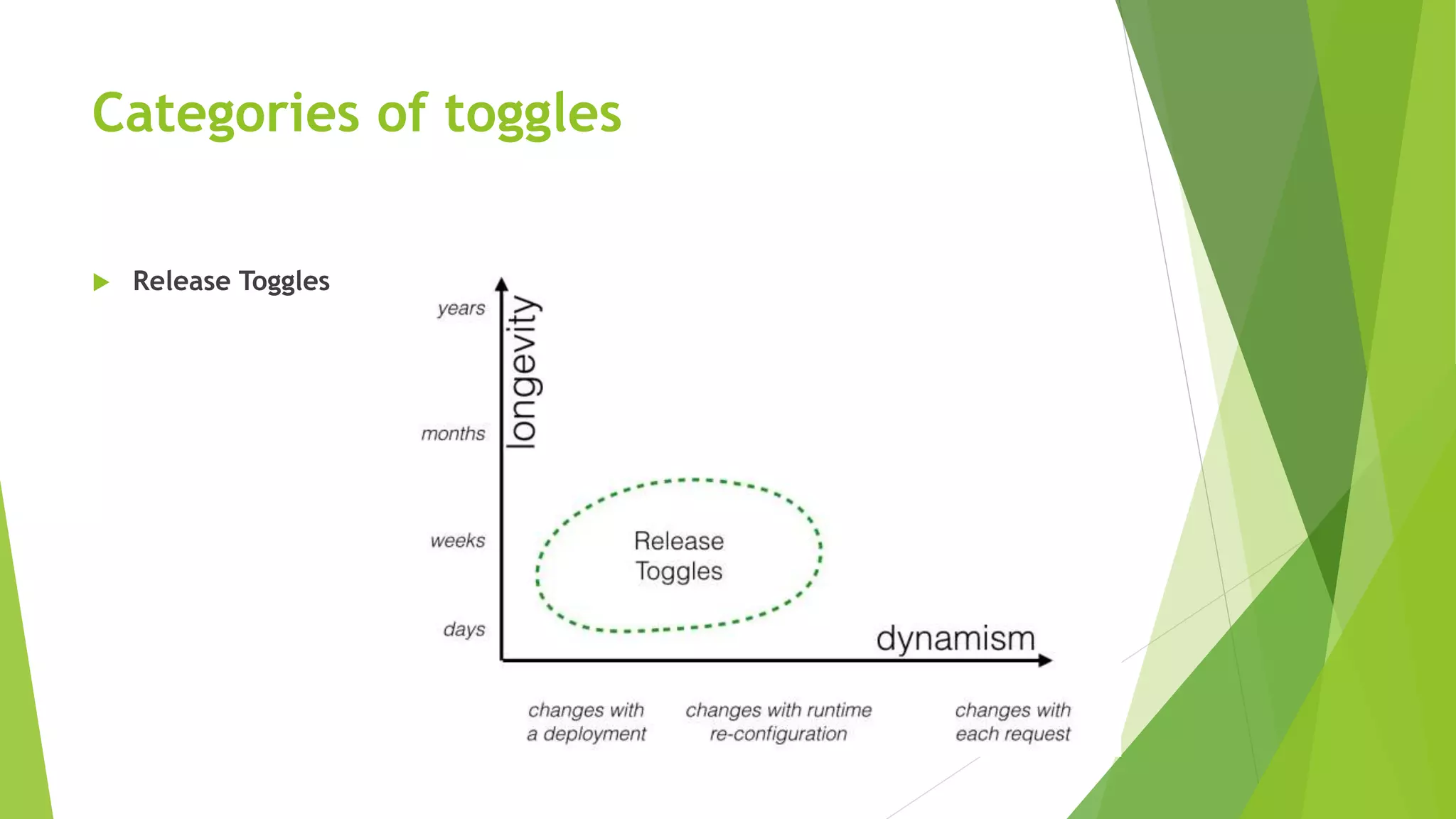 Categories of toggles

Release Toggles

years
months
weeks
days
longevity

Release Toggles

dynamism

changes with a deployment
changes with runtime re-configuration
changes with each request